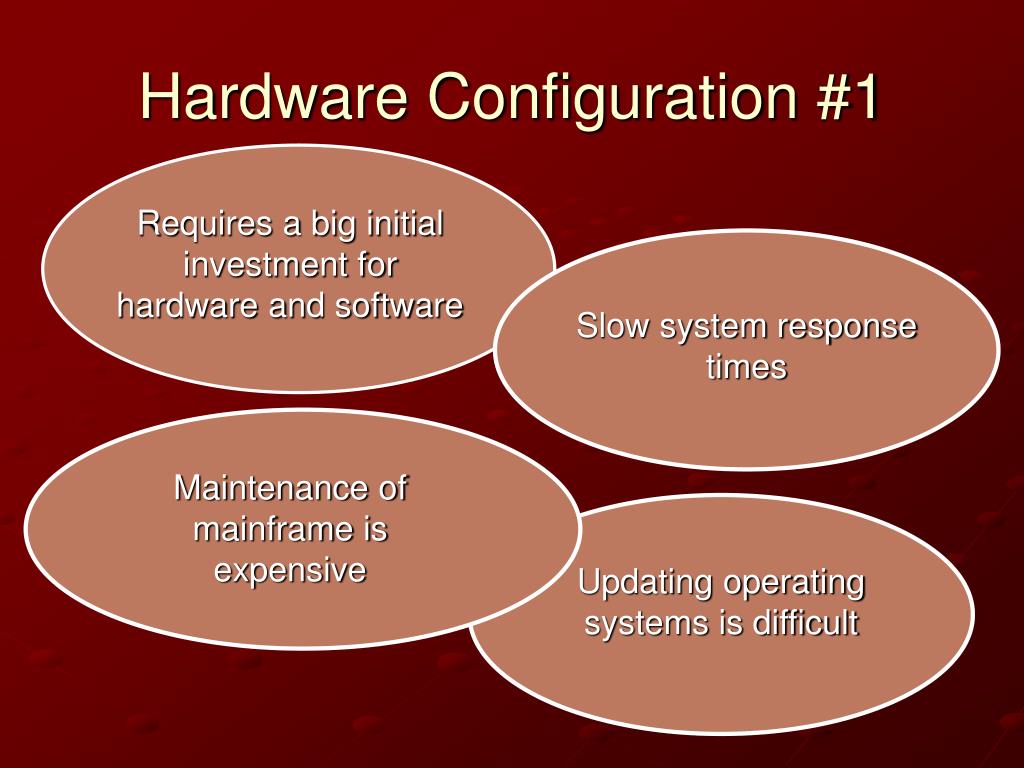 Hardware Configuration #1

Requires a big initial investment for hardware and software

Slow system response times

Maintenance of mainframe is expensive

Updating operating systems is difficult